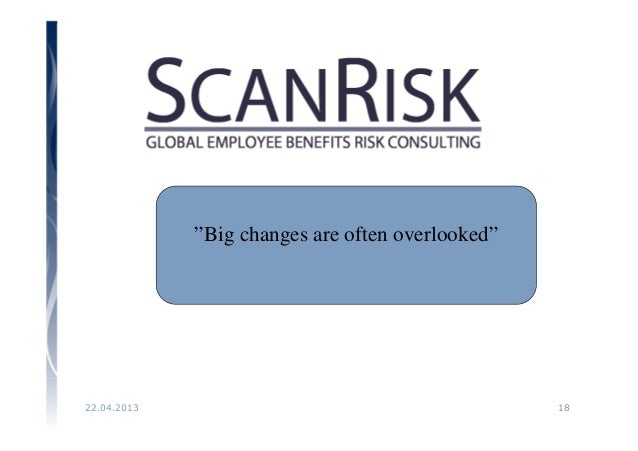 SCANRISK
GLOBAL EMPLOYEE BENEFITS RISK CONSULTING

”Big changes are often overlooked”

22.04.2013

18